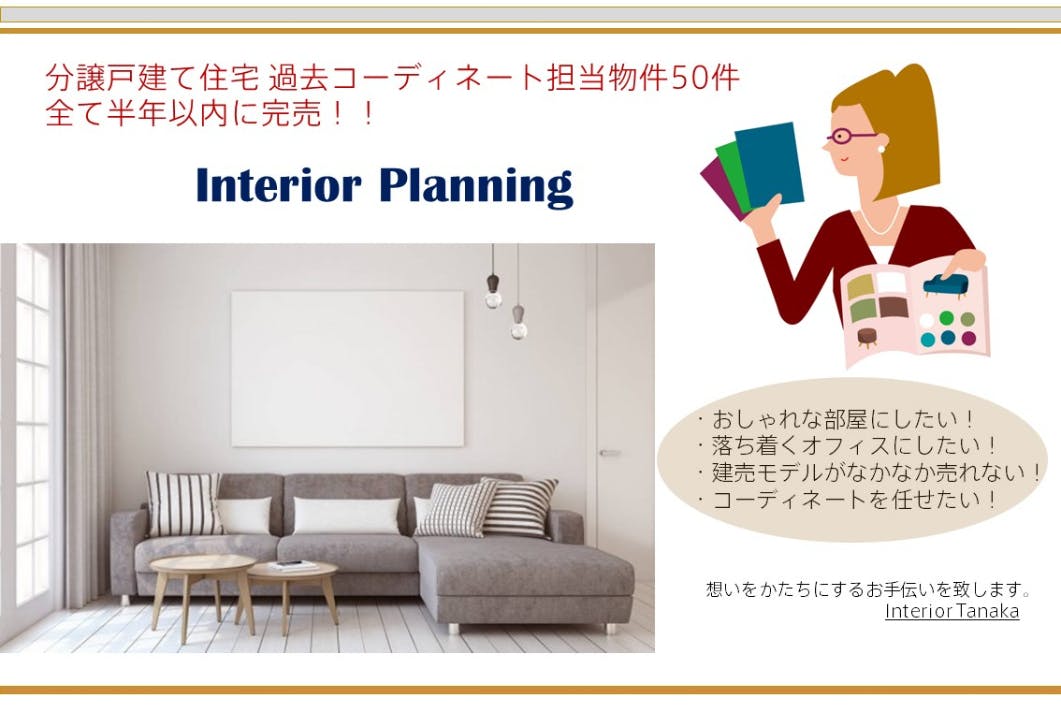 分譲戸建て住宅 過去コーディネート担当物件50件
全て半年以内に完売！！

Interior Planning

・おしゃれな部屋にしたい！
・落ち着くオフィスにしたい！
・建売モデルがなかなか売れない！
・コーディネートを任せたい！

想いをかたちにするお手伝いを致します。
Interior Tanaka